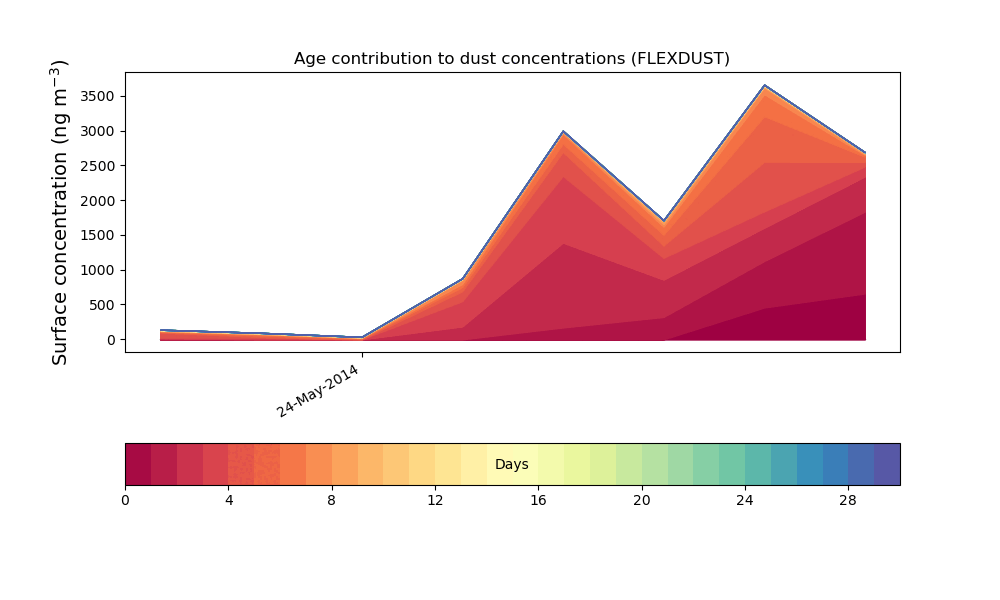 Age contribution to dust concentrations (FLEXDUST)

Surface concentration (ng m$^{-3}$)

3500
3000
2500
2000
1500
1000
500
0

24-May-2014

Days

0
4
8
12
16
20
24
28